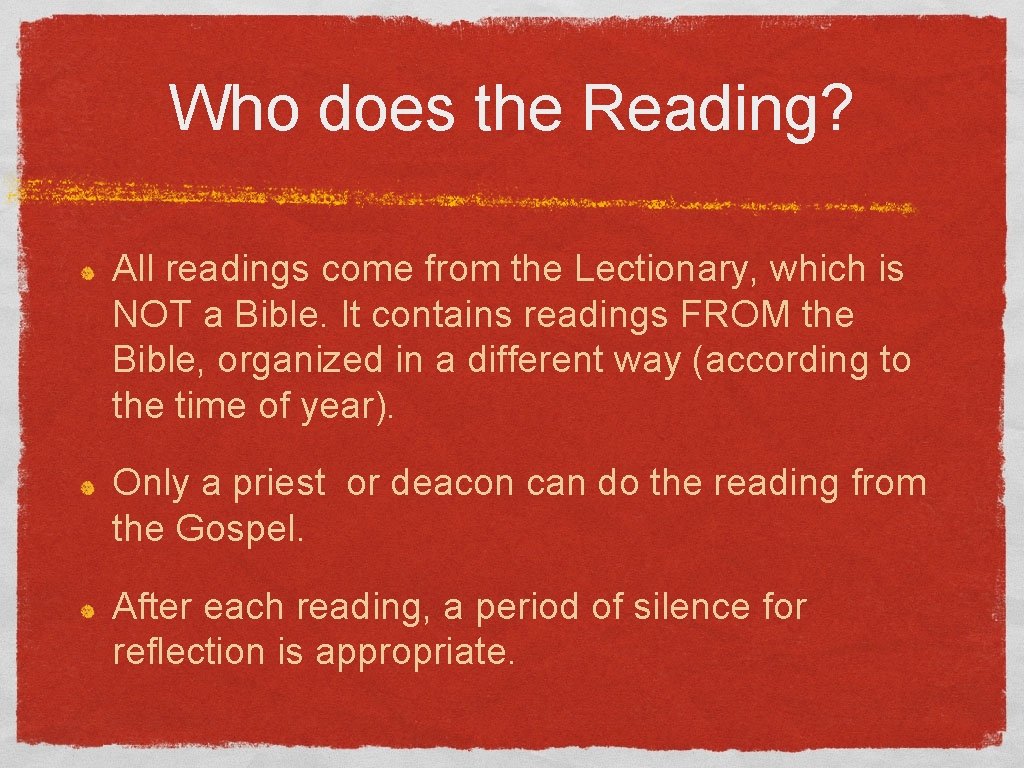 Who does the Reading?

All readings come from the Lectionary, which is NOT a Bible. It contains readings FROM the Bible, organized in a different way (according to the time of year).

Only a priest or deacon can do the reading from the Gospel.

After each reading, a period of silence for reflection is appropriate.